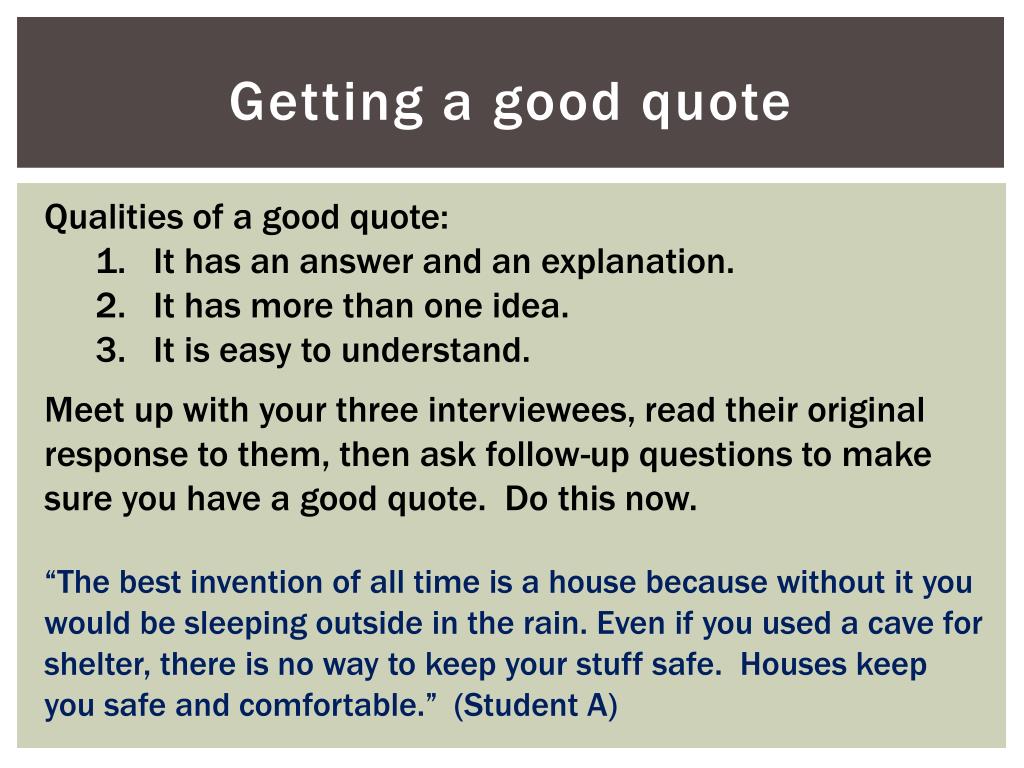 Getting a good quote

Qualities of a good quote:
1. It has an answer and an explanation.
2. It has more than one idea.
3. It is easy to understand.

Meet up with your three interviewees, read their original response to them, then ask follow-up questions to make sure you have a good quote. Do this now.

“The best invention of all time is a house because without it you would be sleeping outside in the rain. Even if you used a cave for shelter, there is no way to keep your stuff safe. Houses keep you safe and comfortable.” (Student A)